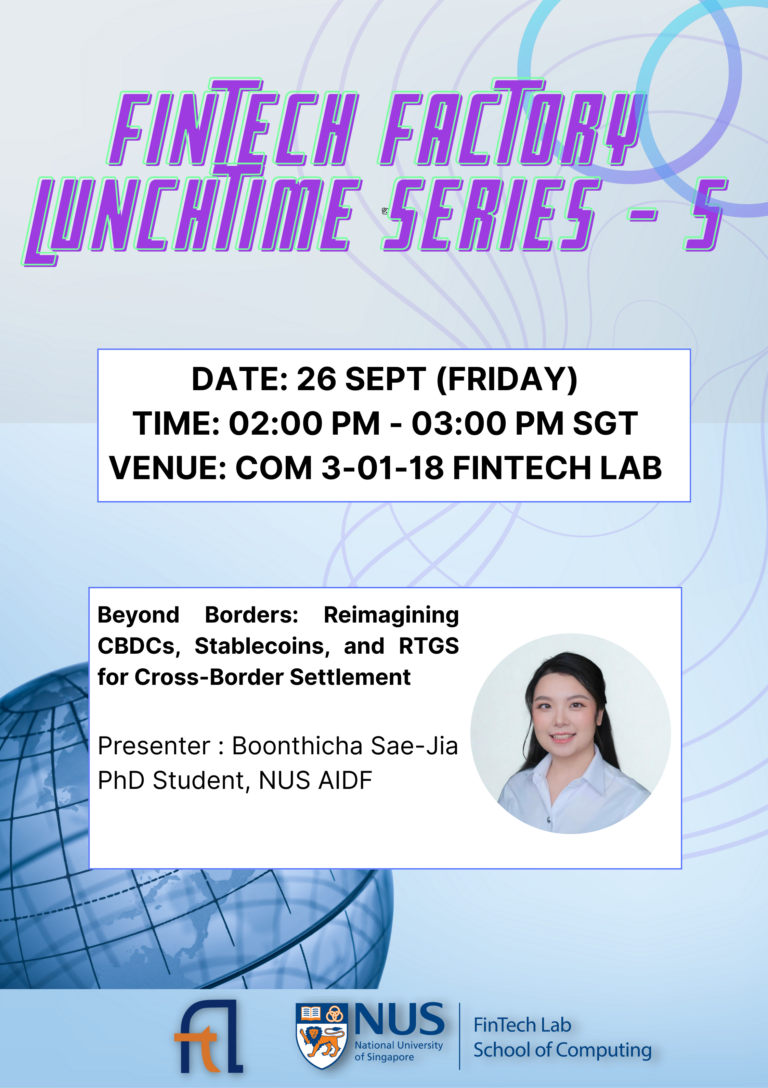 FINTECH FACTORY LUNCHTIME SERIES - 5

DATE: 26 SEPT (FRIDAY)
TIME: 02:00 PM - 03:00 PM SGT
VENUE: COM 3-01-18 FINTECH LAB

Beyond Borders: Reimagining CBDCs, Stablecoins, and RTGS for Cross-Border Settlement

Presenter : Boonthicha Sae-Jia
PhD Student, NUS AIDF

ftl

NUS National University of Singapore

FinTech Lab
School of Computing